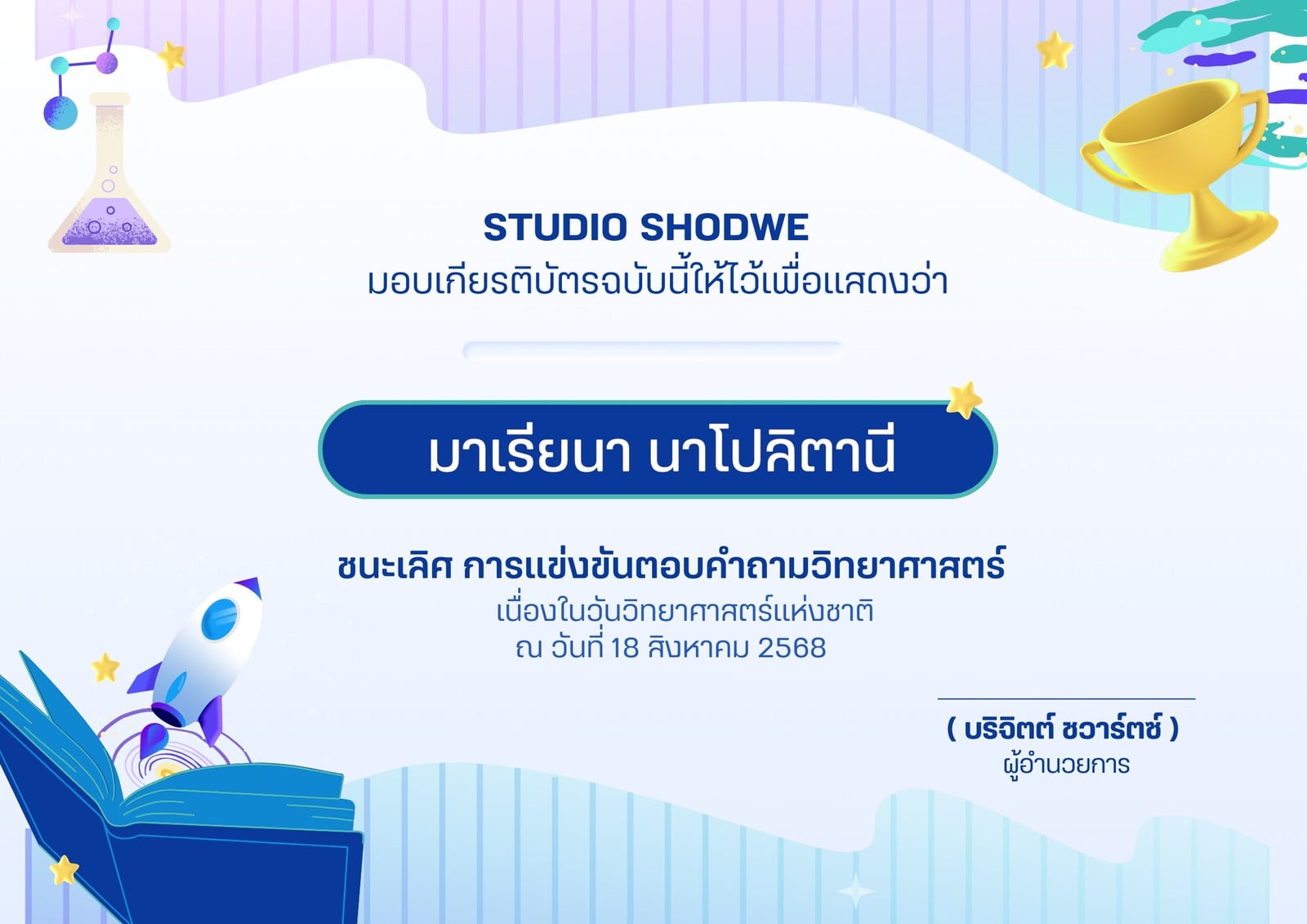 STUDIO SHODWE
มอบเกียรติบัตรฉบับนี้ให้ไว้เพื่อแสดงว่า

มาเรียนา นาโปลิตานี

ชนะเลิศ การแข่งขันตอบคำถามวิทยาศาสตร์
เนื่องในวันวิทยาศาสตร์แห่งชาติ
ณ วันที่ 18 สิงหาคม 2568

( บริจิตต์ ชวาร์ตซ์ )
ผู้อำนวยการ